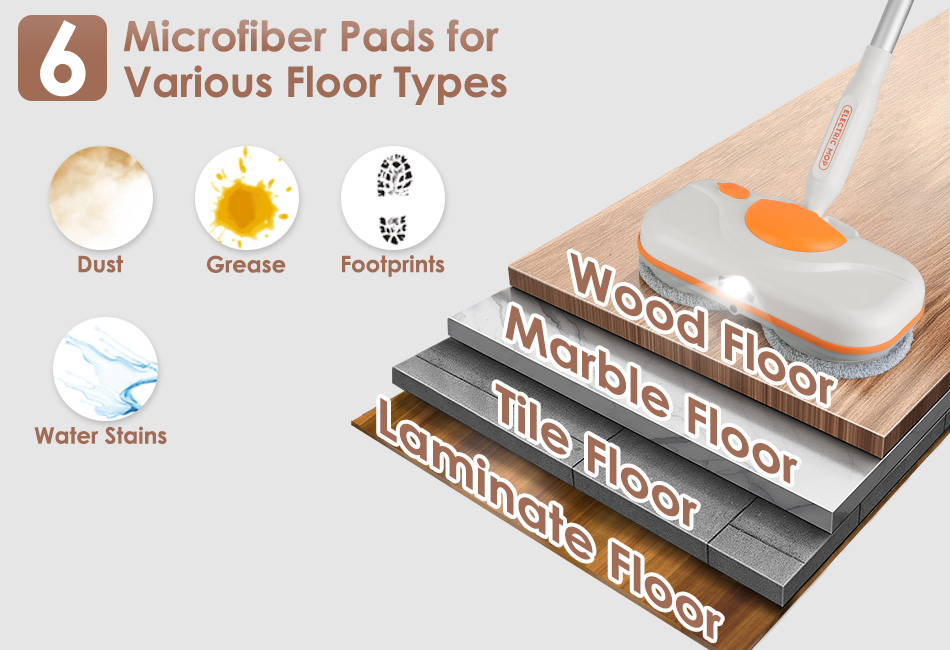 6 Microfiber Pads for Various Floor Types

Dust

Grease

Footprints

Water Stains

ELECTRIC MOP

Wood Floor

Marble Floor

Tile Floor

Laminate Floor